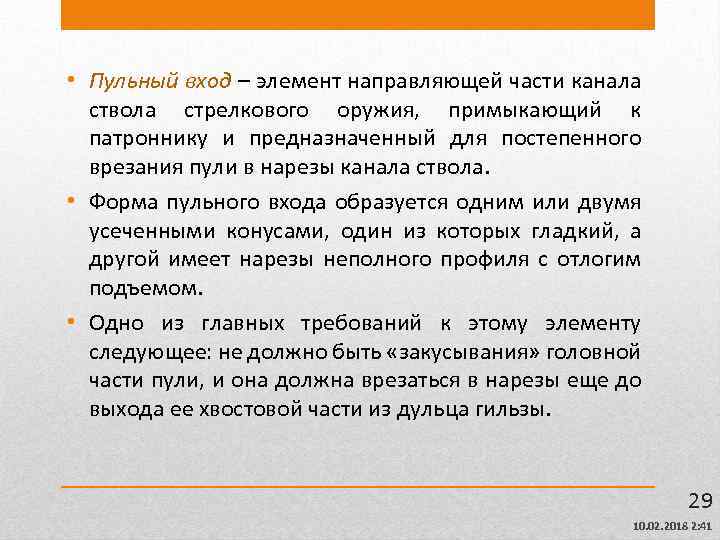 • Пульный вход – элемент направляющей части канала ствола стрелкового оружия, примыкающий к патроннику и предназначенный для постепенного врезания пули в нарезы канала ствола.

• Форма пульного входа образуется одним или двумя усеченными конусами, один из которых гладкий, а другой имеет нарезы неполного профиля с отлогим подъемом.

• Одно из главных требований к этому элементу следующее: не должно быть «закусывания» головной части пули, и она должна врезаться в нарезы еще до выхода ее хвостовой части из дульца гильзы.

29

10.02.2018 2:41